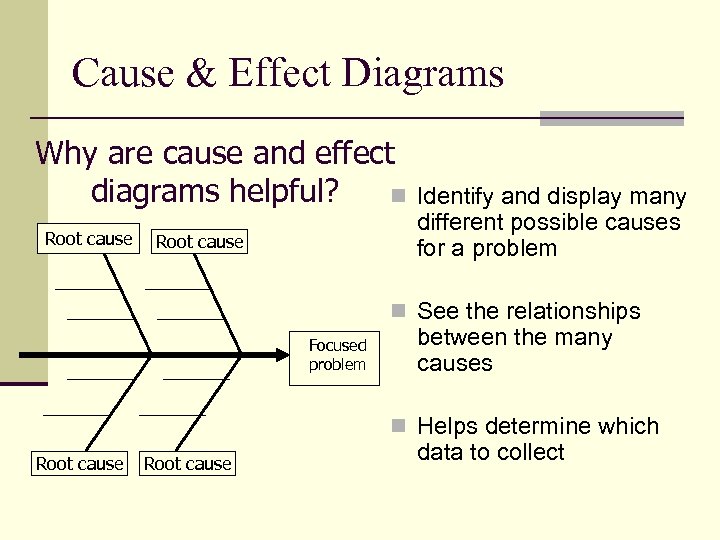 Cause & Effect Diagrams

Why are cause and effect diagrams helpful?

Root cause
Root cause
Focused problem
Root cause
Root cause

Identify and display many different possible causes for a problem

See the relationships between the many causes

Helps determine which data to collect